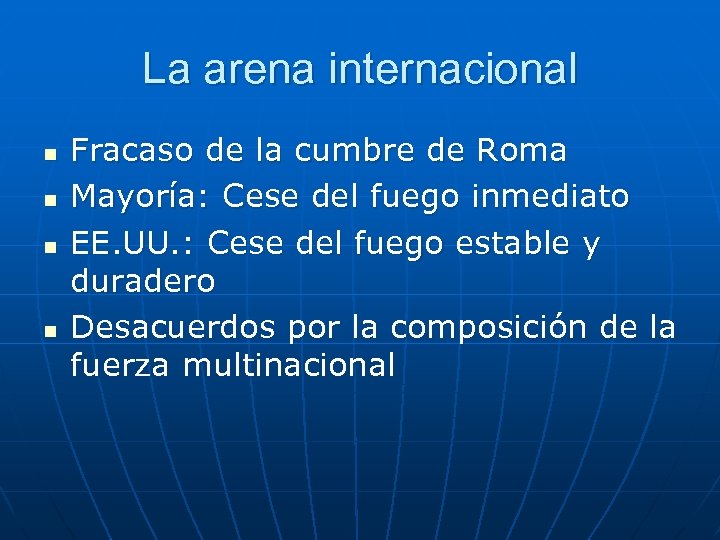 La arena internacional

- Fracaso de la cumbre de Roma
- Mayoría: Cese del fuego inmediato
- EE.UU.: Cese del fuego estable y duradero
- Desacuerdos por la composición de la fuerza multinacional